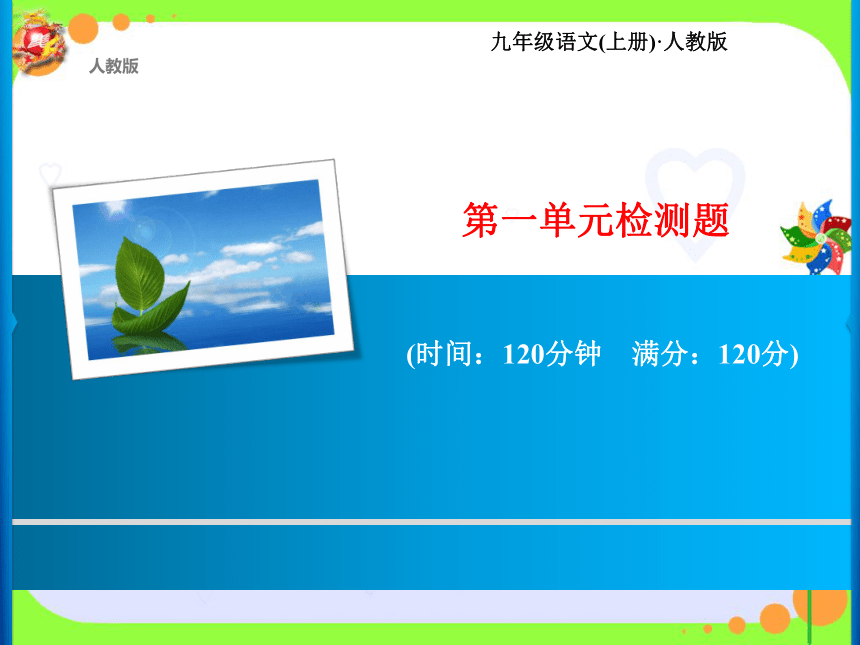 人教版

九年级语文(上册)·人教版

第一单元检测题

(时间：120分钟　满分：120分)